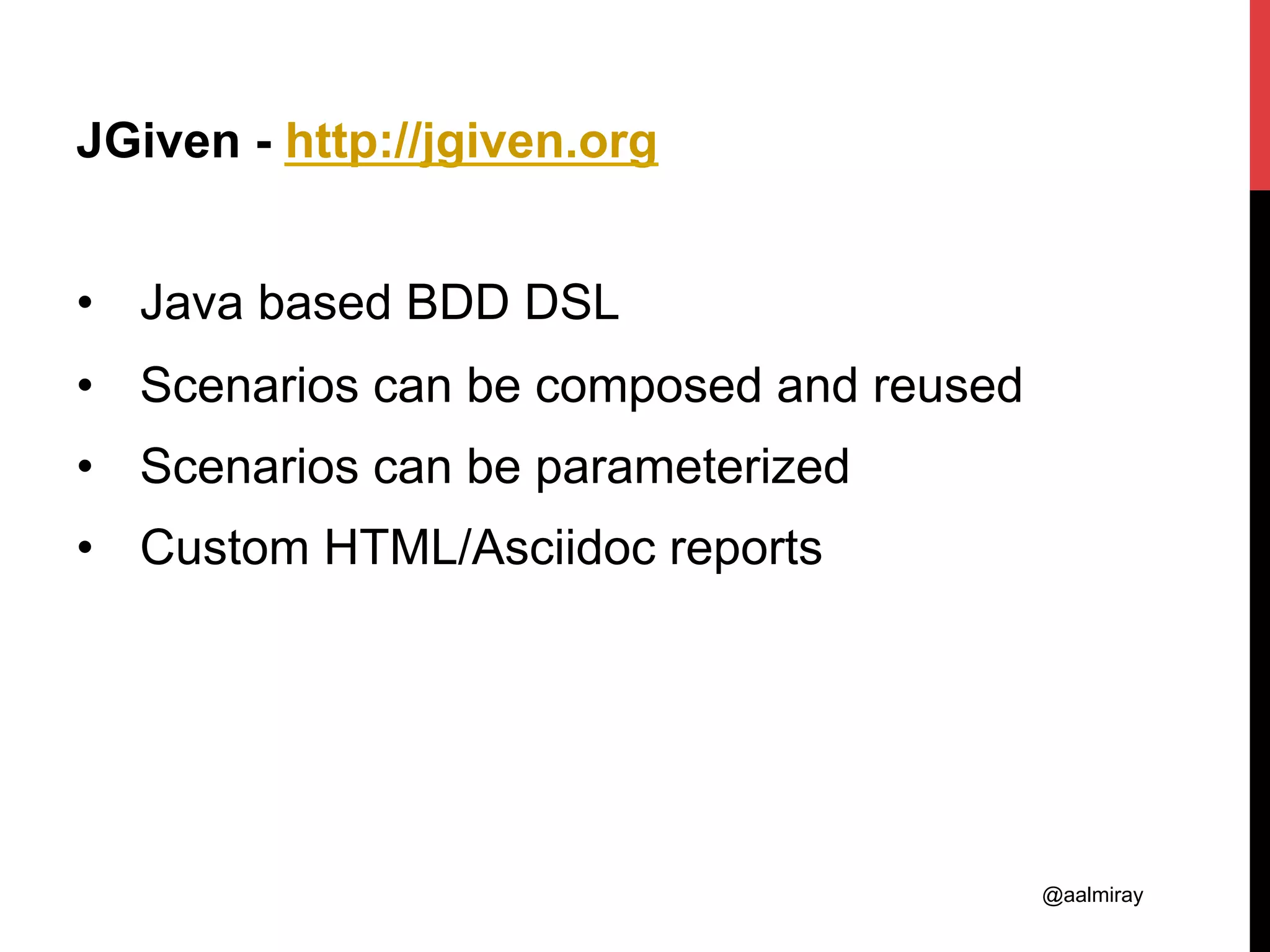 JGiven - http://jgiven.org

• Java based BDD DSL
• Scenarios can be composed and reused
• Scenarios can be parameterized
• Custom HTML/Asciidoc reports

@aalmiray